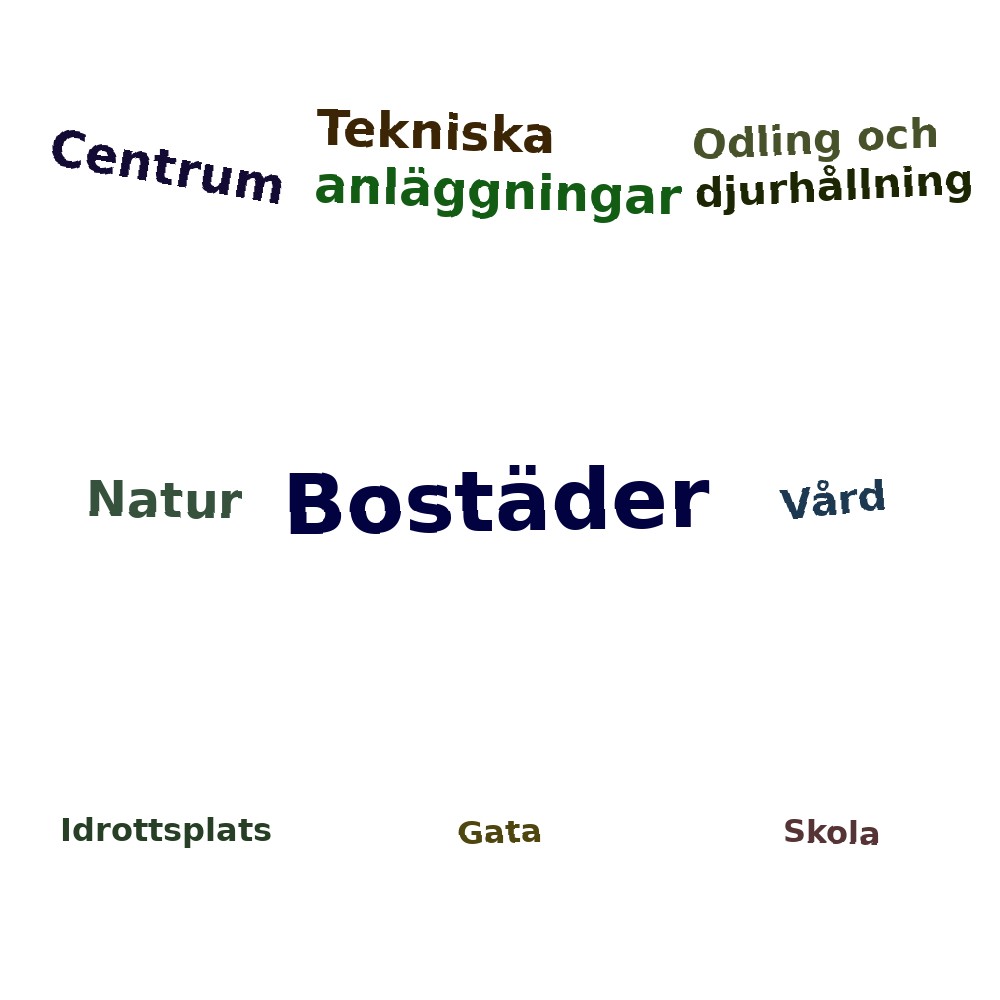 Centrum

Tekniska anläggningar

Odling och djurhållning

Natur

Bostäder

Vård

Idrottsplats

Gata

Skola